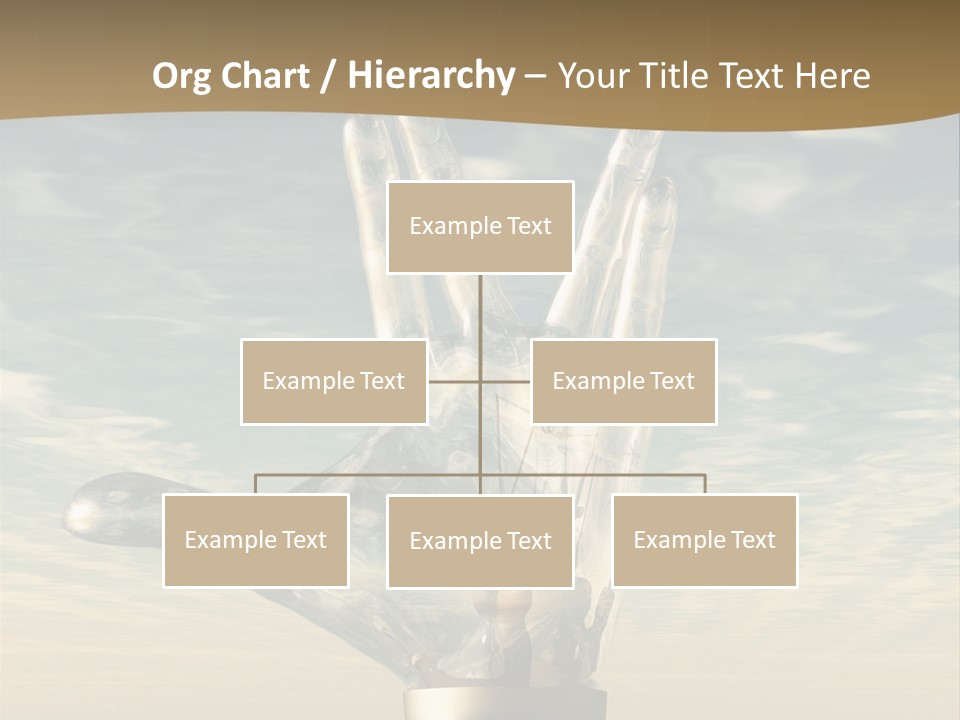 Org Chart / Hierarchy – Your Title Text Here

Example Text

Example Text

Example Text

Example Text

Example Text

Example Text